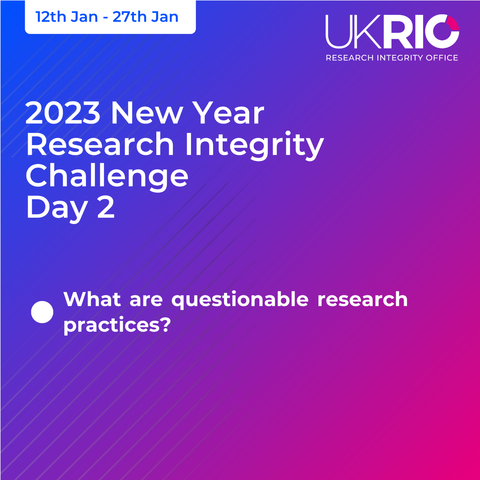 12th Jan - 27th Jan

UKRIO
RESEARCH INTEGRITY OFFICE

2023 New Year Research Integrity Challenge Day 2

What are questionable research practices?